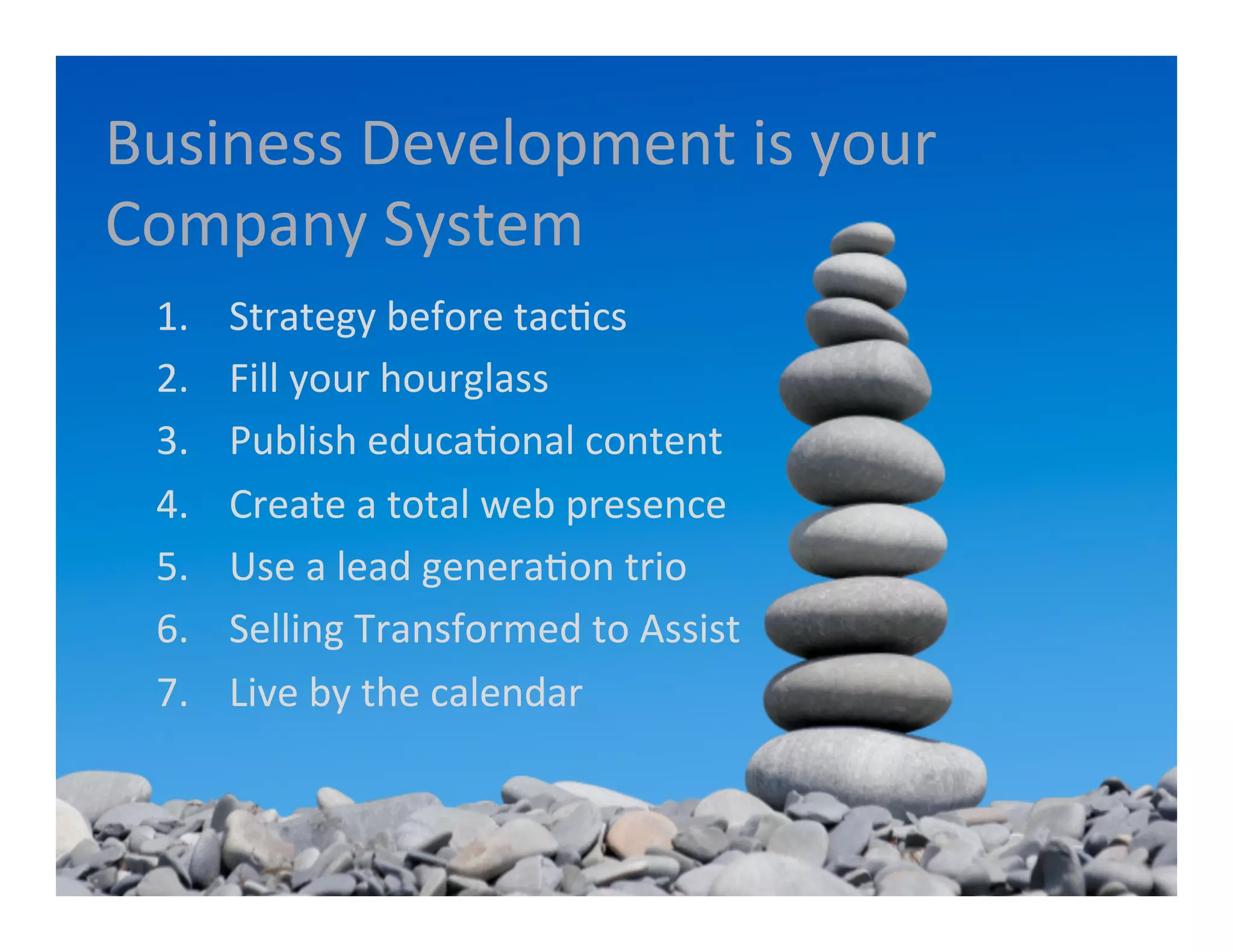 Business Development is your Company System

1. Strategy before tactics
2. Fill your hourglass
3. Publish educational content
4. Create a total web presence
5. Use a lead generation trio
6. Selling Transformed to Assist
7. Live by the calendar